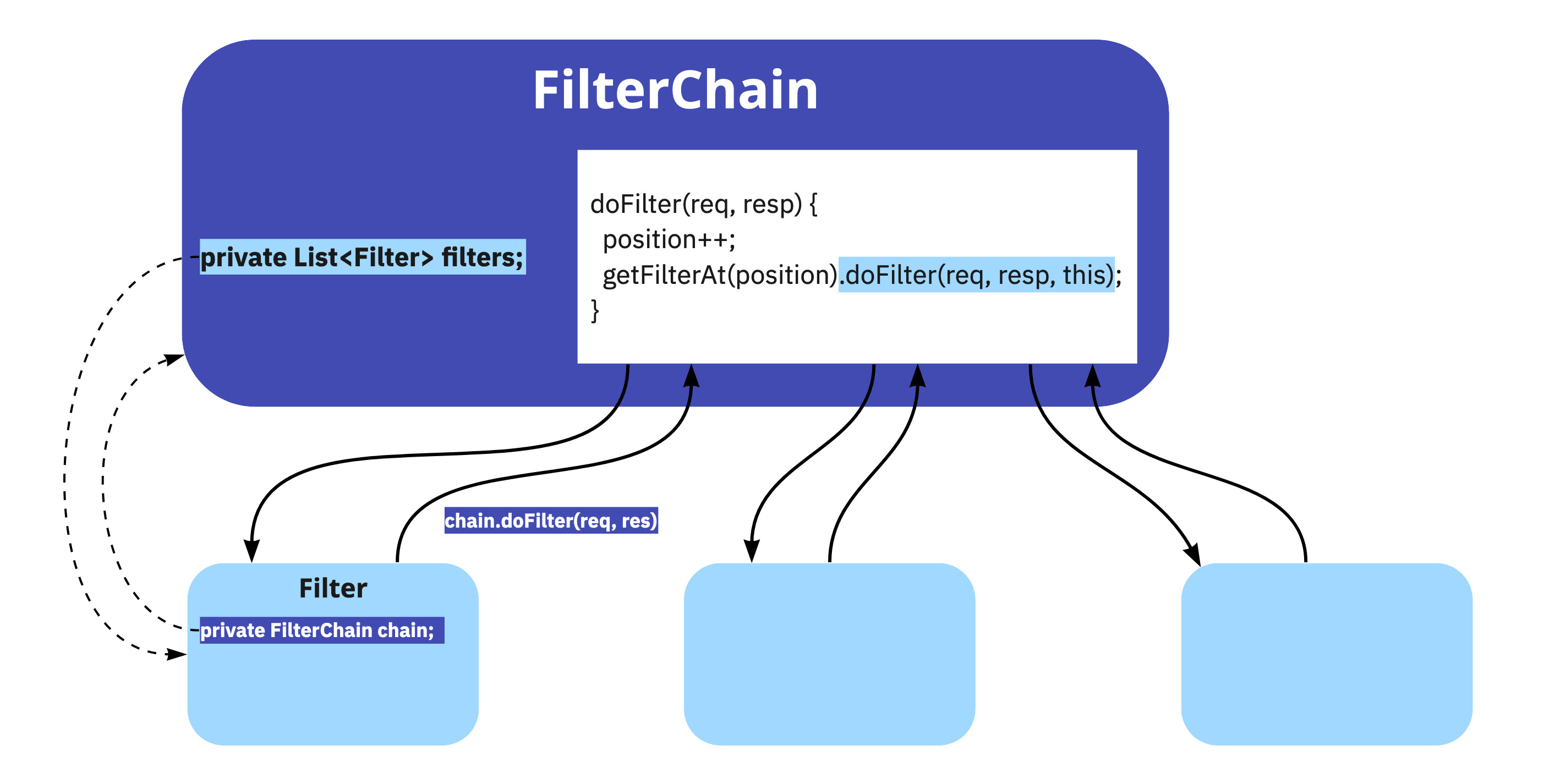 FilterChain

private List<Filter> filters;

doFilter(req, resp) {
position++;
getFilterAt(position).doFilter(req, resp, this);
}

chain.doFilter(req, res)

Filter

private FilterChain chain;